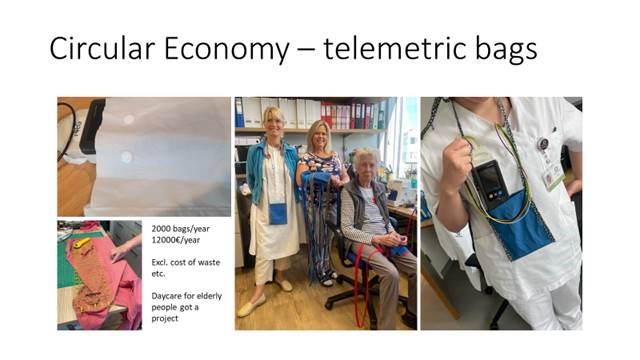 Circular Economy – telemetric bags

2000 bags/year
12000€/year

Excl. cost of waste etc.

Daycare for elderly people got a project